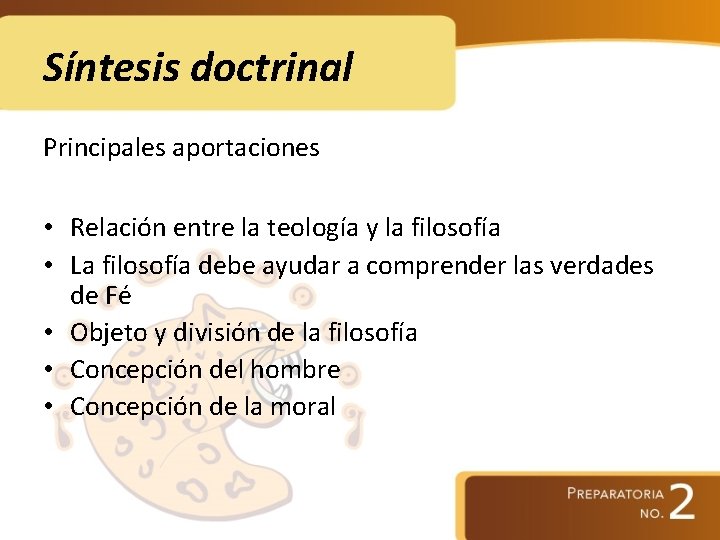 Síntesis doctrinal

Principales aportaciones

• Relación entre la teología y la filosofía
• La filosofía debe ayudar a comprender las verdades de Fé
• Objeto y división de la filosofía
• Concepción del hombre
• Concepción de la moral

PREPARATORIA NO. 2